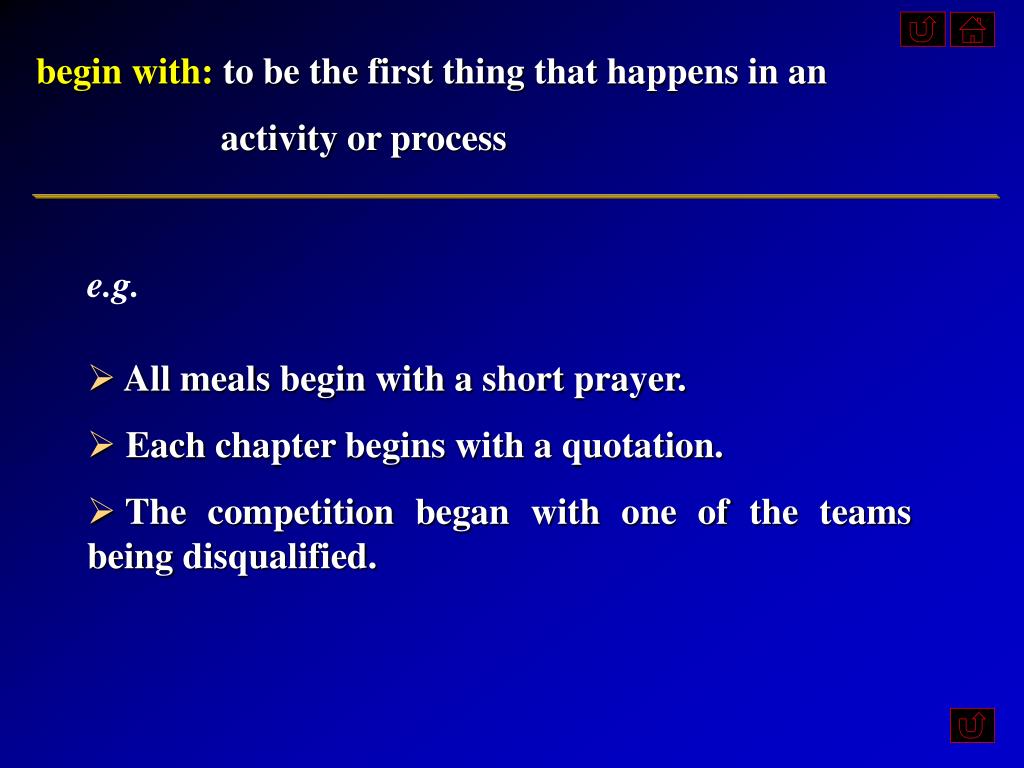 begin with: to be the first thing that happens in an activity or process

e.g.

➢ All meals begin with a short prayer.

➢ Each chapter begins with a quotation.

➢ The competition began with one of the teams being disqualified.